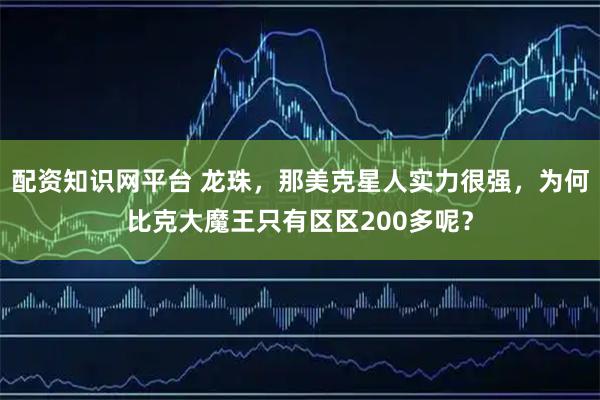 配资知识网平台 龙珠，那美克星人实力很强，为何比克大魔王只有区区200多呢？